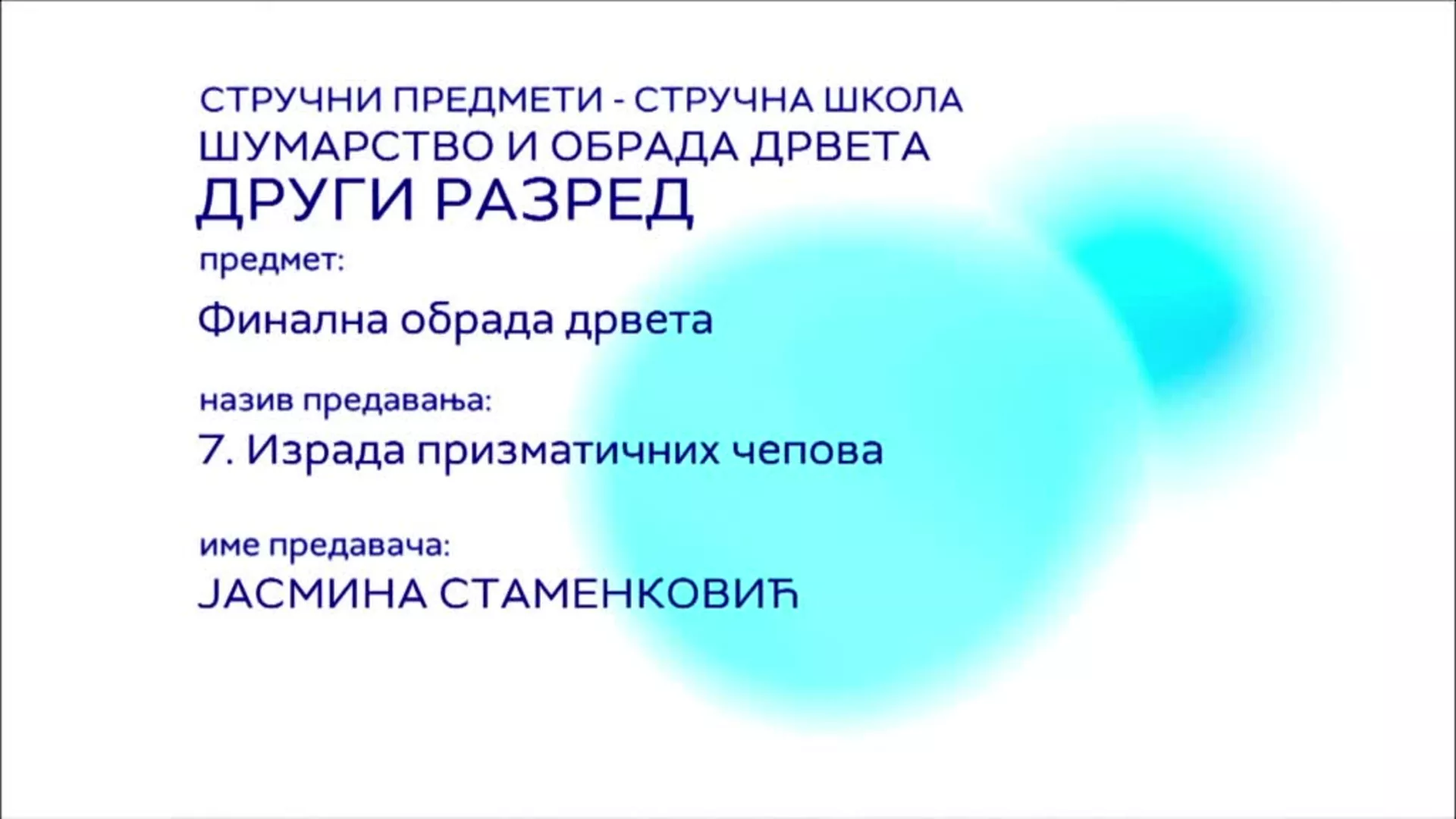 СТРУЧНИ ПРЕДМЕТИ - СТРУЧНА ШКОЛА
ШУМАРСТВО И ОБРАДА ДРВЕТА
ДРУГИ РАЗРЕД

предмет:
Финална обрада дрвета

назив предавања:
7. Израда призматичних чепова

име предавача:
ЈАСМИНА СТАМЕНКОВИЋ